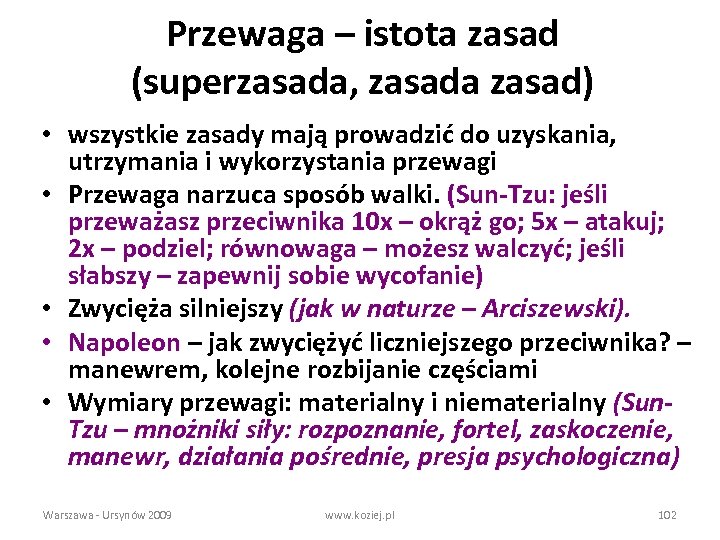 Przewaga – istota zasad (superzasada, zasada zasad)

• wszystkie zasady mają prowadzić do uzyskania, utrzymania i wykorzystania przewagi
• Przewaga narzuca sposób walki. (Sun-Tzu: jeśli przeważasz przeciwnika 10x – okrąż go; 5x – atakuj; 2x – podziel; równowaga – możesz walczyć; jeśli słabszy – zapewnij sobie wycofanie)
• Zwycięża silniejszy (jak w naturze – Arciszewski).
• Napoleon – jak zwyciężyć liczniejszego przeciwnika? – manewrem, kolejne rozbijanie częściami
• Wymiary przewagi: materialny i niematerialny (Sun-Tzu – mnożniki siły: rozpoznanie, fortel, zaskoczenie, manewr, działania pośrednie, presja psychologiczna)

Warszawa - Ursynów 2009 www.koziej.pl 102